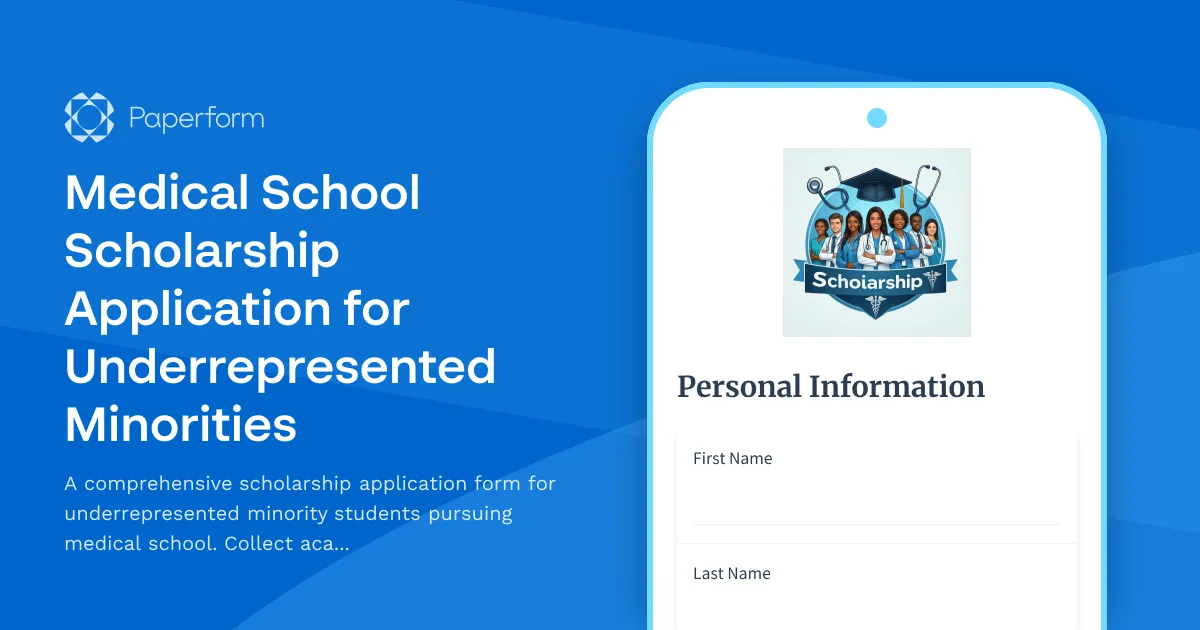 Paperform

Medical School Scholarship Application for Underrepresented Minorities

A comprehensive scholarship application form for underrepresented minority students pursuing medical school. Collect aca...

Schoiarship

Personal Information

First Name

Last Name